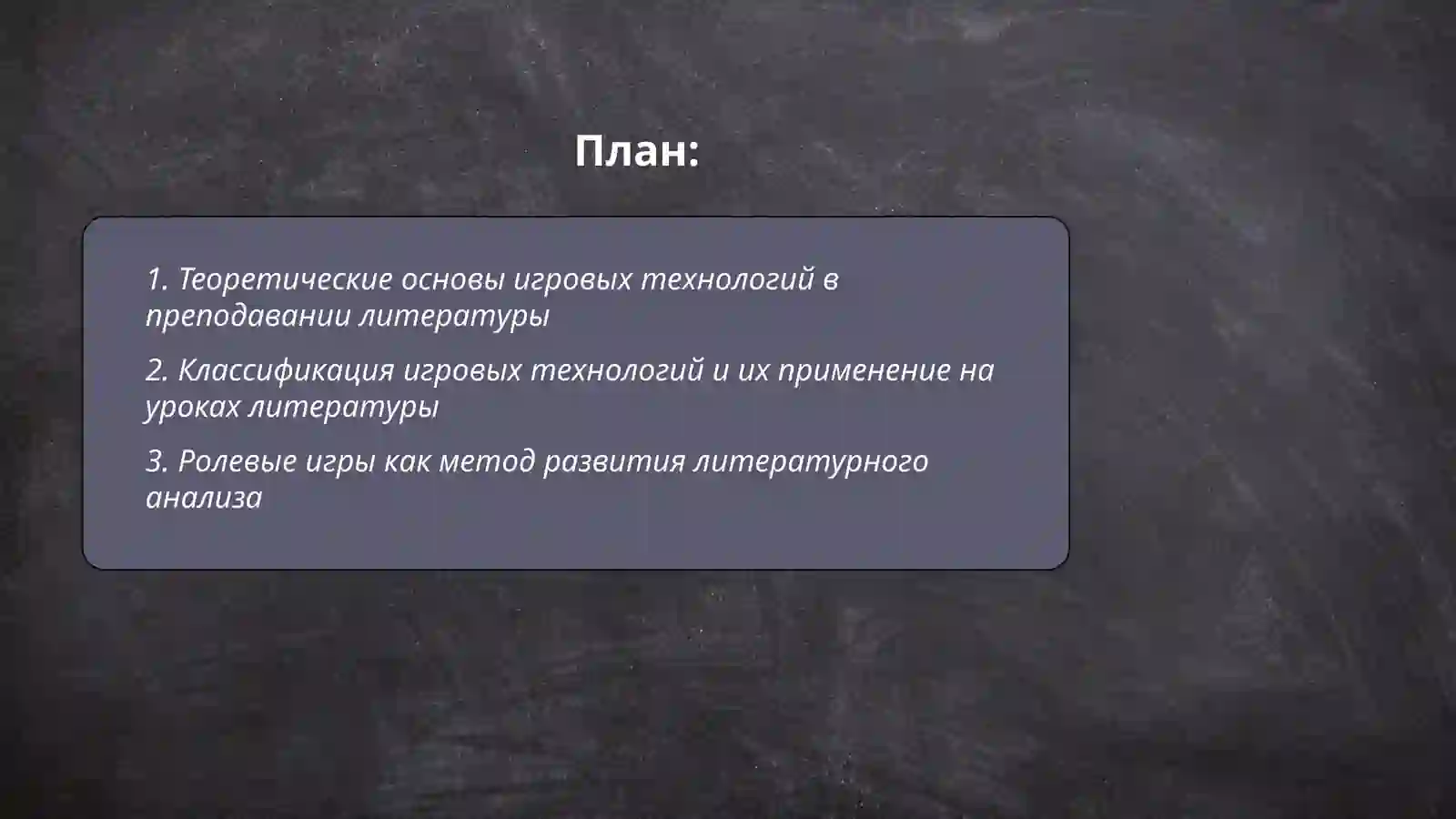 План:

1. Теоретические основы игровых технологий в преподавании литературы

2. Классификация игровых технологий и их применение на уроках литературы

3. Ролевые игры как метод развития литературного анализа